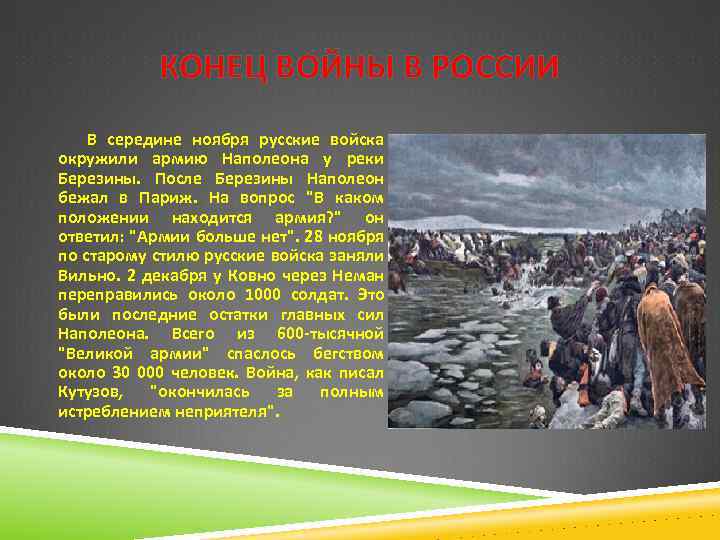 КОНЕЦ ВОЙНЫ В РОССИИ

В середине ноября русские войска окружили армию Наполеона у реки Березины. После Березины Наполеон бежал в Париж. На вопрос "В каком положении находится армия?" он ответил: "Армии больше нет". 28 ноября по старому стилю русские войска заняли Вильно. 2 декабря у Ковно через Неман переправились около 1000 солдат. Это были последние остатки главных сил Наполеона. Всего из 600-тысячной "Великой армии" спаслось бегством около 30 000 человек. Война, как писал Кутузов, "окончилась за полным истреблением неприятеля".